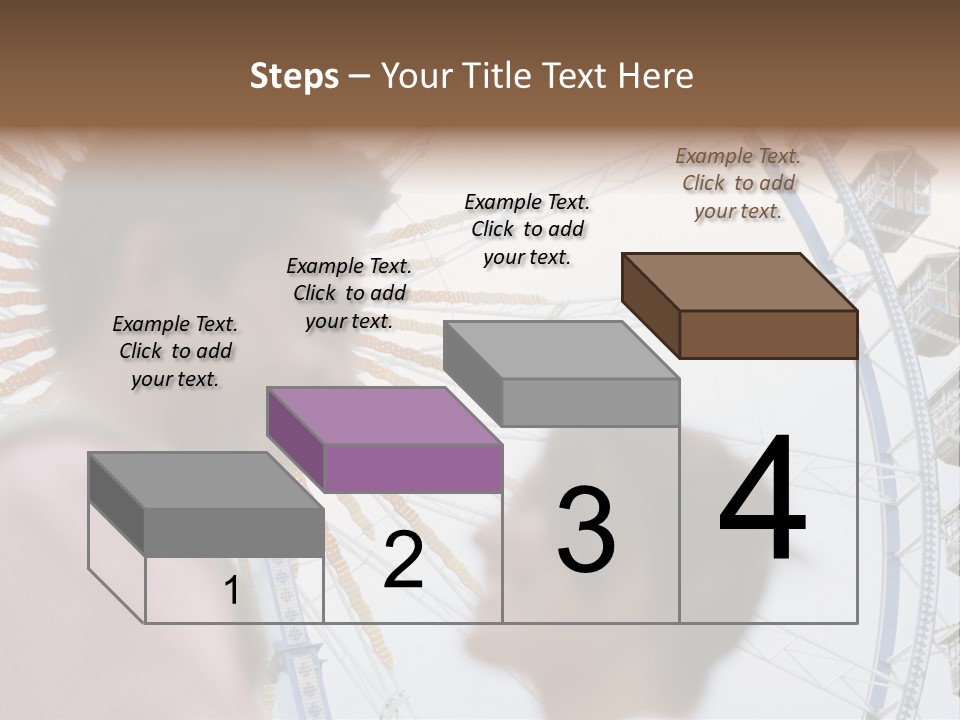 Steps – Your Title Text Here

Example Text. Click to add your text.

Example Text. Click to add your text.

Example Text. Click to add your text.

Example Text. Click to add your text.

1

2

3

4